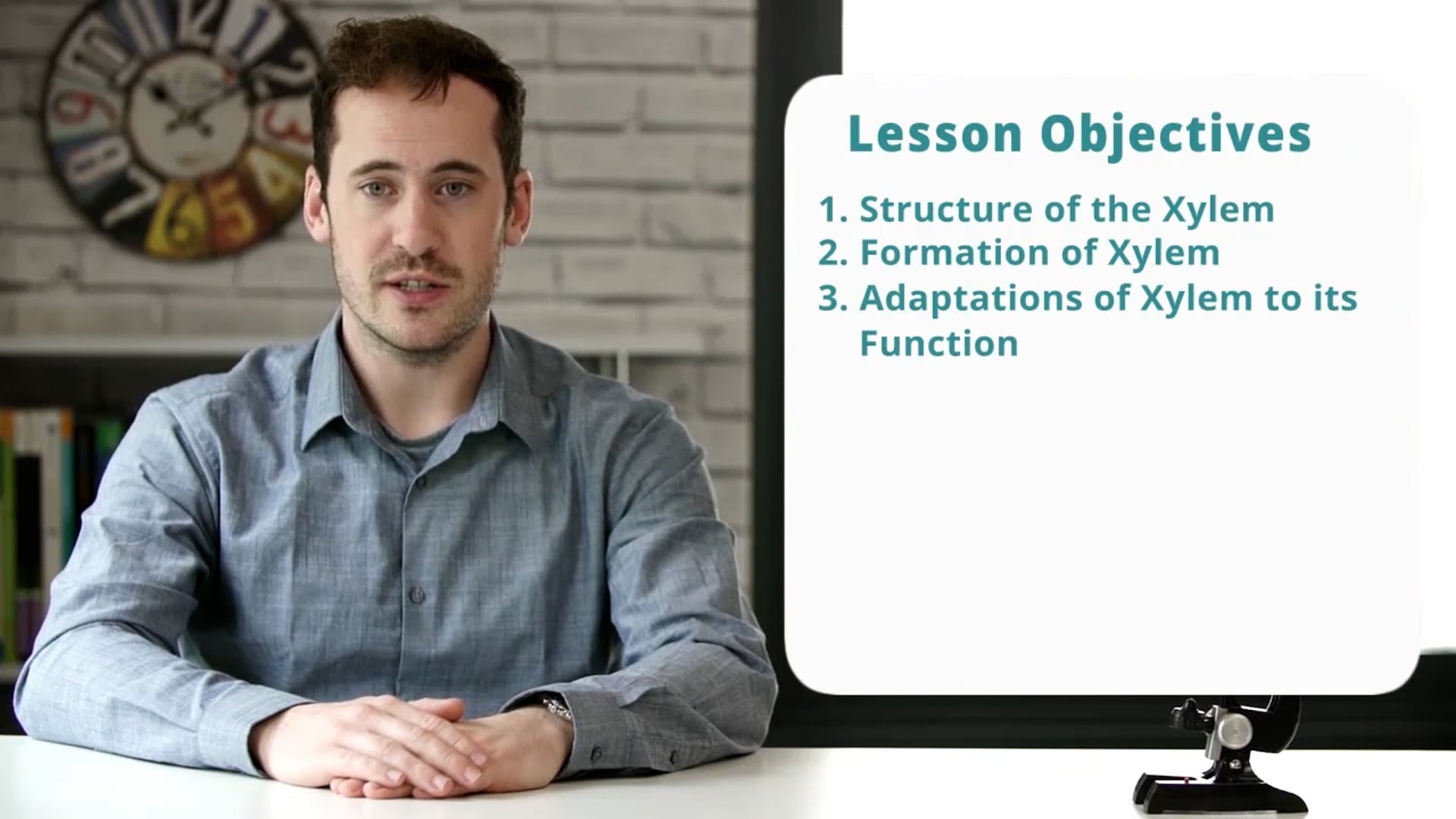 Lesson Objectives

1. Structure of the Xylem
2. Formation of Xylem
3. Adaptations of Xylem to its Function